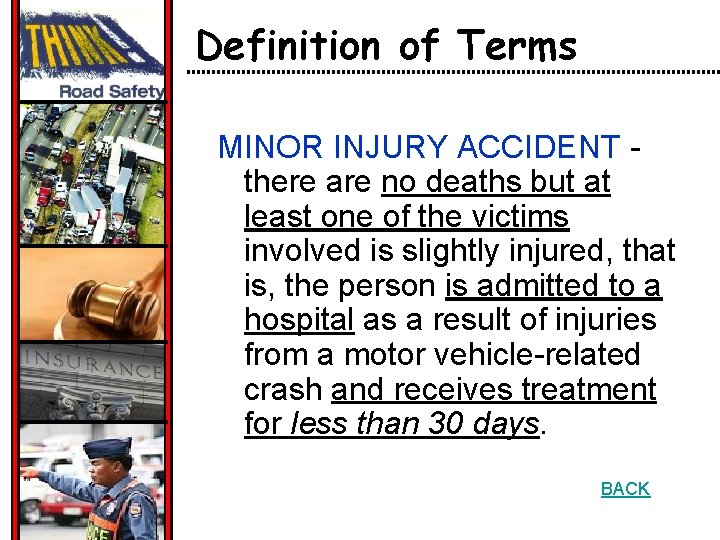 THINK!
Road Safety

INSURANCE

Definition of Terms

MINOR INJURY ACCIDENT - there are no deaths but at least one of the victims involved is slightly injured, that is, the person is admitted to a hospital as a result of injuries from a motor vehicle-related crash and receives treatment for less than 30 days.

BACK